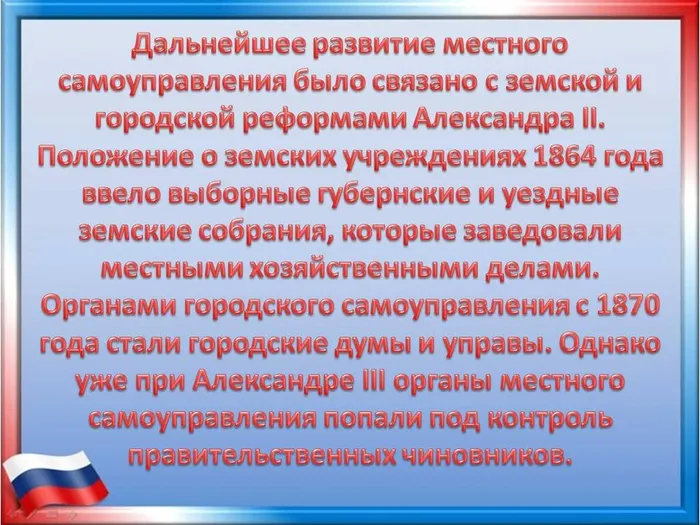 Дальнейшее развитие местного самоуправления было связано с земской и городской реформами Александра II. Положение о земских учреждениях 1864 года ввело выборные губернские и уездные земские собрания, которые заведовали местными хозяйственными делами. Органами городского самоуправления с 1870 года стали городские думы и управы. Однако уже при Александре III органы местного самоуправления попали под контроль правительственных чиновников.